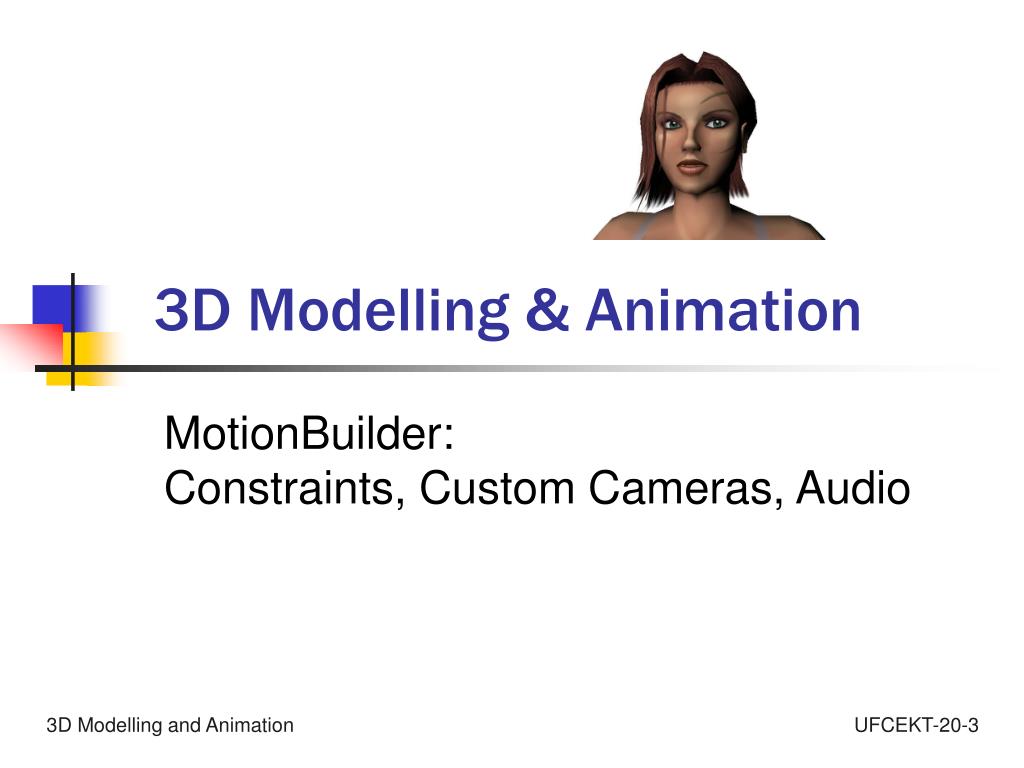 3D Modelling & Animation

MotionBuilder:
Constraints, Custom Cameras, Audio

3D Modelling and Animation

UFCEKT-20-3